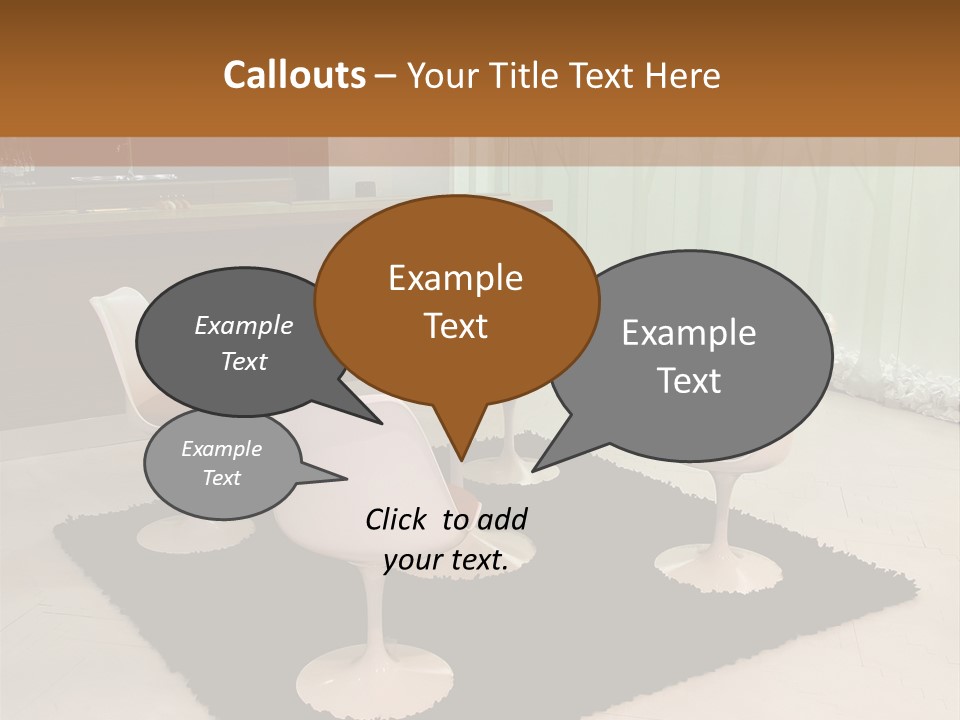 Callouts – Your Title Text Here

Example Text

Example Text

Example Text

Example Text

Click to add your text.